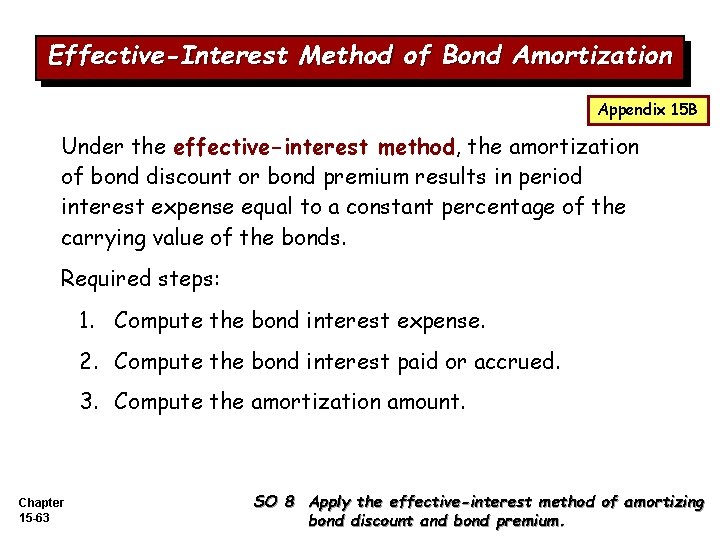 Effective-Interest Method of Bond Amortization

Appendix 15B

Under the effective-interest method, the amortization of bond discount or bond premium results in period interest expense equal to a constant percentage of the carrying value of the bonds.

Required steps:

1. Compute the bond interest expense.
2. Compute the bond interest paid or accrued.
3. Compute the amortization amount.

Chapter 15-63

SO 8 Apply the effective-interest method of amortizing bond discount and bond premium.